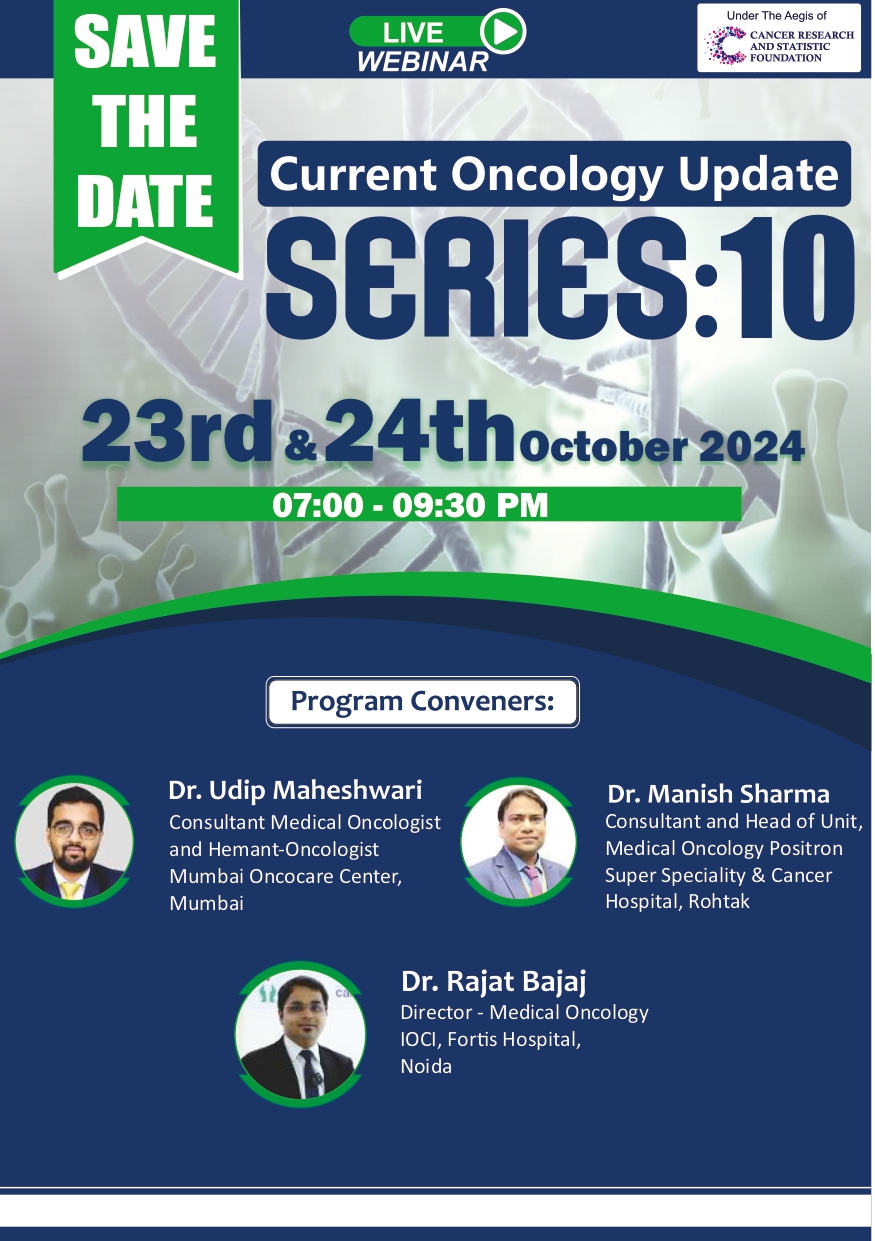 SAVE THE DATE

LIVE WEBINAR

Under The Aegis of
CANCER RESEARCH AND STATISTIC FOUNDATION

Current Oncology Update
SERIES:10

23rd & 24th October 2024

07:00 - 09:30 PM

Program Conveners:

Dr. Udip Maheshwari
Consultant Medical Oncologist and Hemant-Oncologist Mumbai Oncocare Center, Mumbai

Dr. Manish Sharma
Consultant and Head of Unit, Medical Oncology Positron Super Speciality & Cancer Hospital, Rohtak

Dr. Rajat Bajaj
Director - Medical Oncology IOCI, Fortis Hospital, Noida